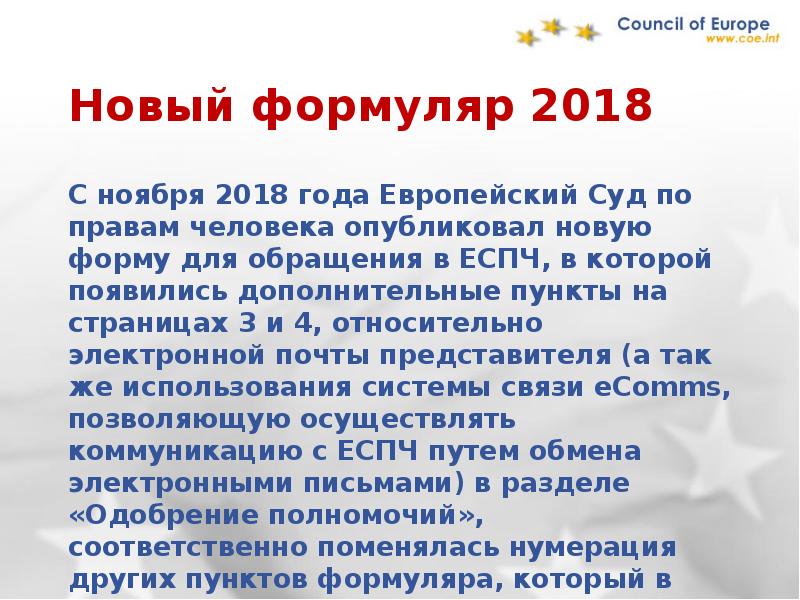 Council of Europe
www.coe.int

Новый формуляр 2018

С ноября 2018 года Европейский Суд по правам человека опубликовал новую форму для обращения в ЕСПЧ, в которой появились дополнительные пункты на страницах 3 и 4, относительно электронной почты представителя (а так же использования системы связи eComms, позволяющую осуществлять коммуникацию с ЕСПЧ путем обмена электронными письмами) в разделе «Одобрение полномочий», соответственно поменялась нумерация других пунктов формуляра, который в